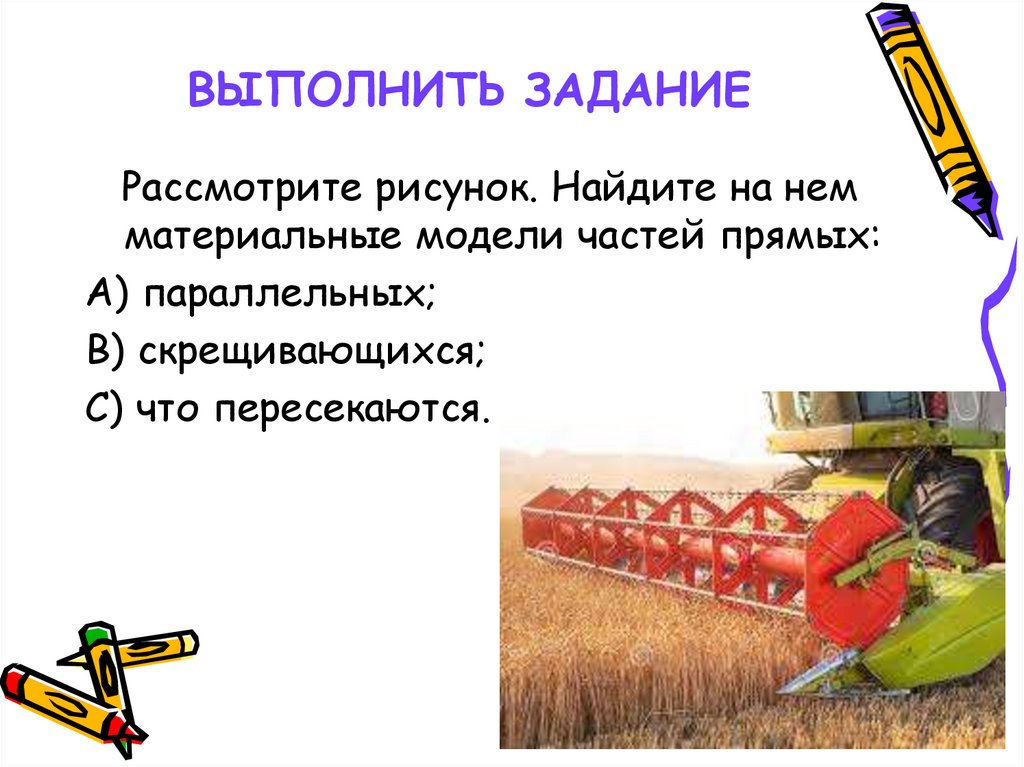 ВЫПОЛНИТЬ ЗАДАНИЕ

Рассмотрите рисунок. Найдите на нем материальные модели частей прямых:

А) параллельных;

В) скрещивающихся;

С) что пересекаются.